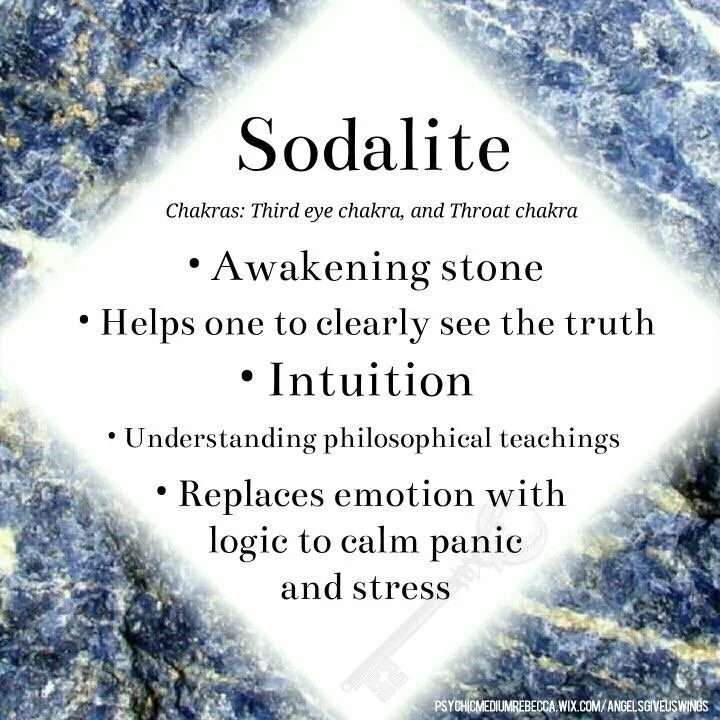 Sodalite

Chakras: Third eye chakra, and Throat chakra

• Awakening stone

• Helps one to clearly see the truth

• Intuition

• Understanding philosophical teachings

• Replaces emotion with logic to calm panic and stress

PSYCHICMEDIUMREBECCA.WIX.COM/ANGELSGIVEUSWINGS